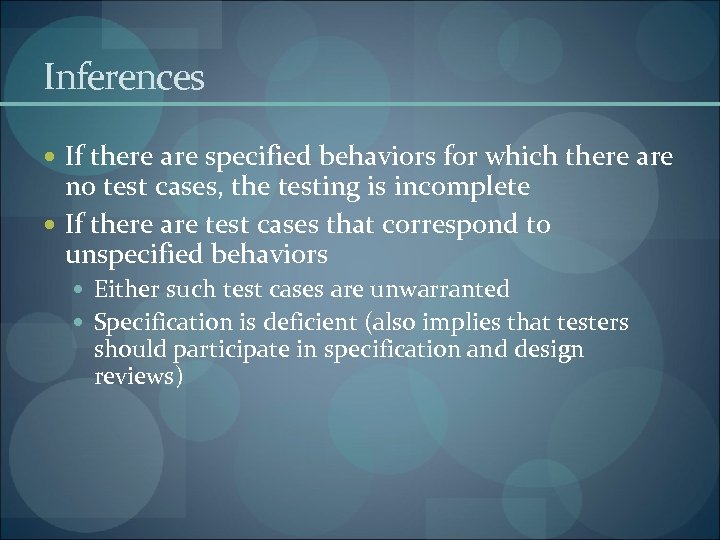 Inferences

- If there are specified behaviors for which there are no test cases, the testing is incomplete
- If there are test cases that correspond to unspecified behaviors
  - Either such test cases are unwarranted
  - Specification is deficient (also implies that testers should participate in specification and design reviews)